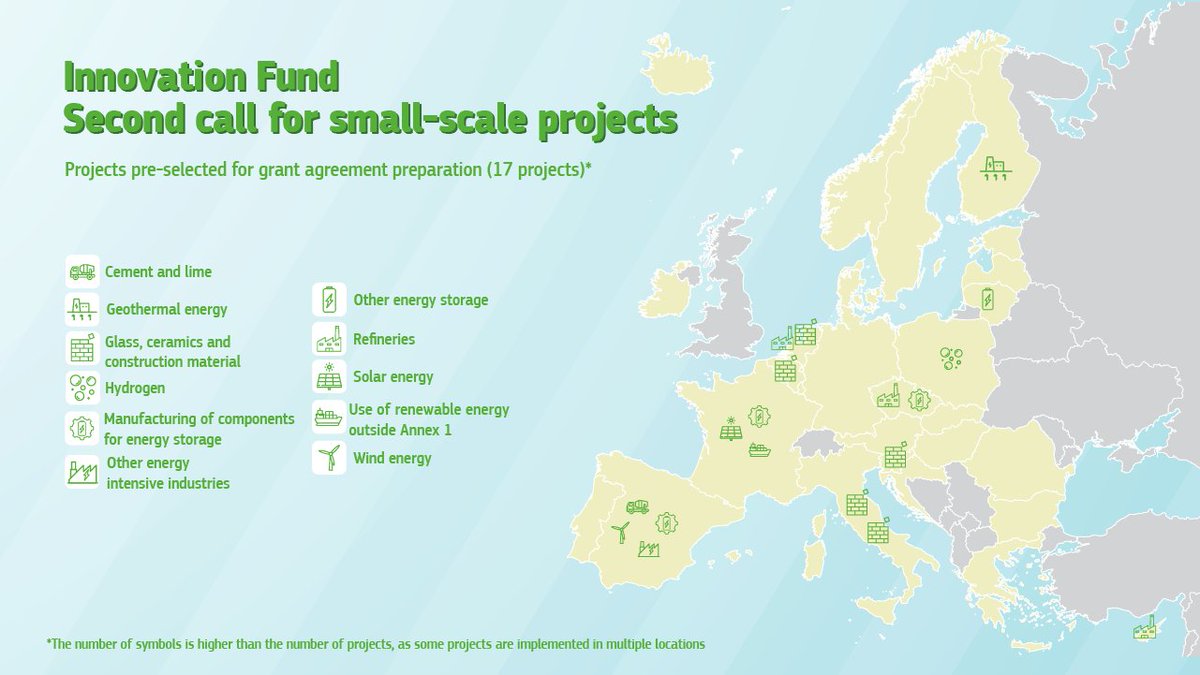 Innovation Fund
Second call for small-scale projects

Projects pre-selected for grant agreement preparation (17 projects)*

Cement and lime

Geothermal energy

Glass, ceramics and construction material

Hydrogen

Manufacturing of components for energy storage

Other energy intensive industries

Other energy storage

Refineries

Solar energy

Use of renewable energy outside Annex 1

Wind energy

*The number of symbols is higher than the number of projects, as some projects are implemented in multiple locations